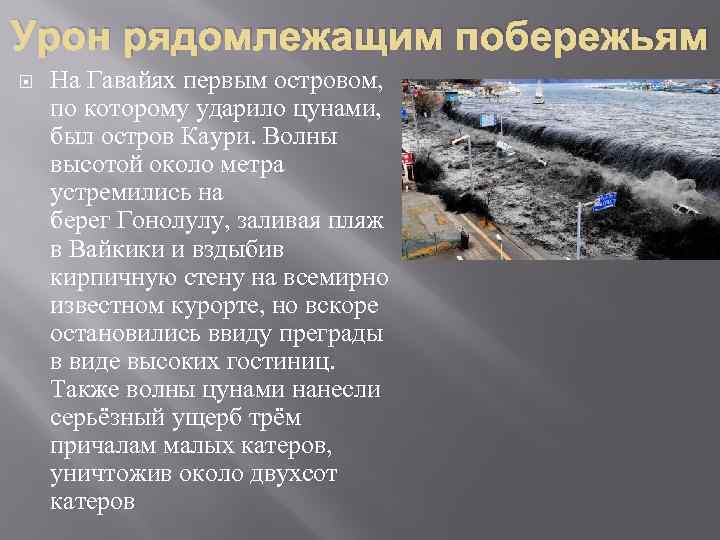 Урон рядомлежащим побережьям

На Гавайях первым островом, по которому ударило цунами, был остров Каури. Волны высотой около метра устремились на берег Гонолулу, заливая пляж в Вайкики и вздыбив кирпичную стену на всемирно известном курорте, но вскоре остановились ввиду преграды в виде высоких гостиниц. Также волны цунами нанесли серьёзный ущерб трём причалам малых катеров, уничтожив около двухсот катеров